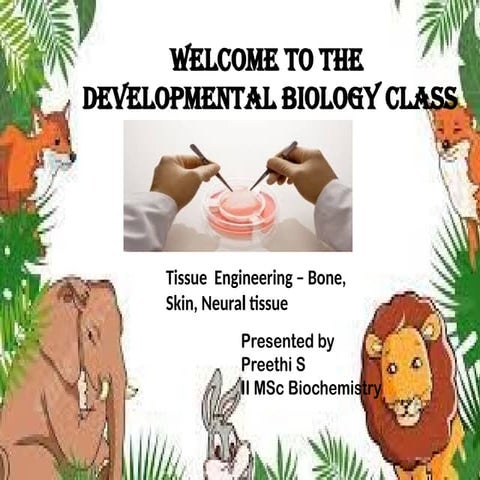 WELCOME TO THE DEVELOPMENTAL BIOLOGY CLASS

Tissue Engineering – Bone, Skin, Neural tissue

Presented by
Preethi S
II MSc Biochemistry